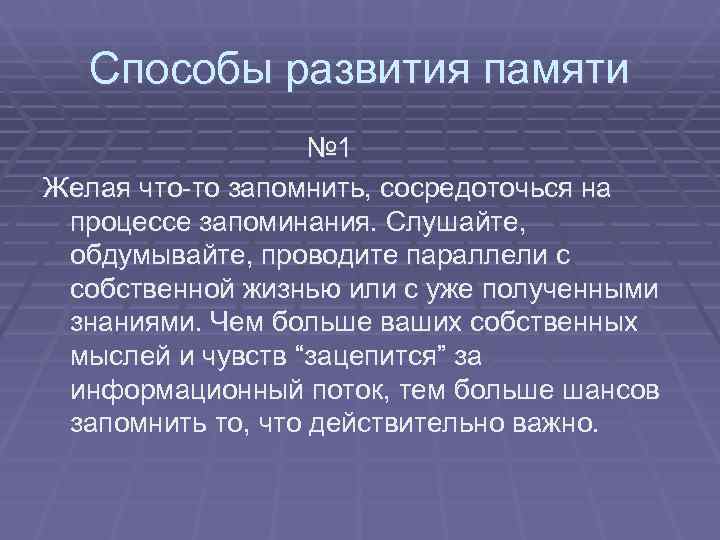 Способы развития памяти

№1

Желая что-то запомнить, сосредоточься на процессе запоминания. Слушайте, обдумывайте, проводите параллели с собственной жизнью или с уже полученными знаниями. Чем больше ваших собственных мыслей и чувств “зацепится” за информационный поток, тем больше шансов запомнить то, что действительно важно.